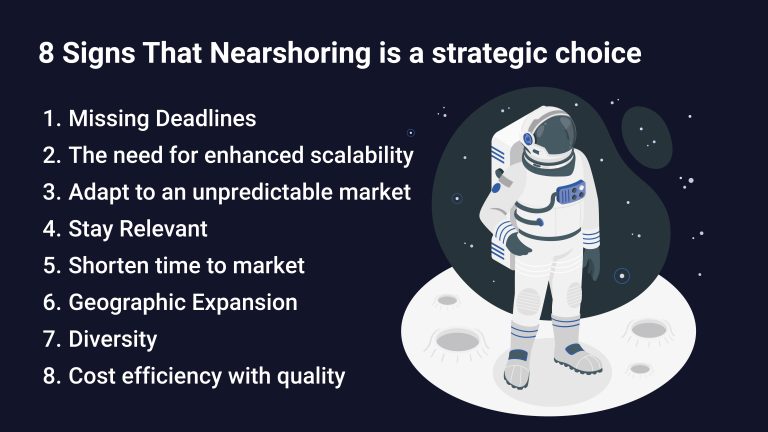 8 Signs That Nearshoring is a strategic choice

1. Missing Deadlines
2. The need for enhanced scalability
3. Adapt to an unpredictable market
4. Stay Relevant
5. Shorten time to market
6. Geographic Expansion
7. Diversity
8. Cost efficiency with quality